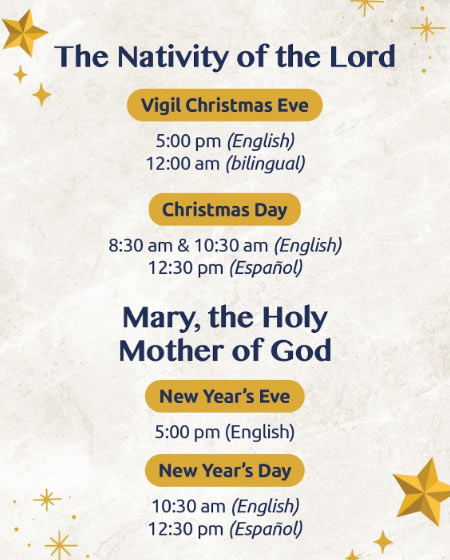 The Nativity of the Lord

Vigil Christmas Eve

5:00 pm (English)
12:00 am (bilingual)

Christmas Day

8:30 am & 10:30 am (English)
12:30 pm (Español)

Mary, the Holy Mother of God

New Year's Eve

5:00 pm (English)

New Year's Day

10:30 am (English)
12:30 pm (Español)